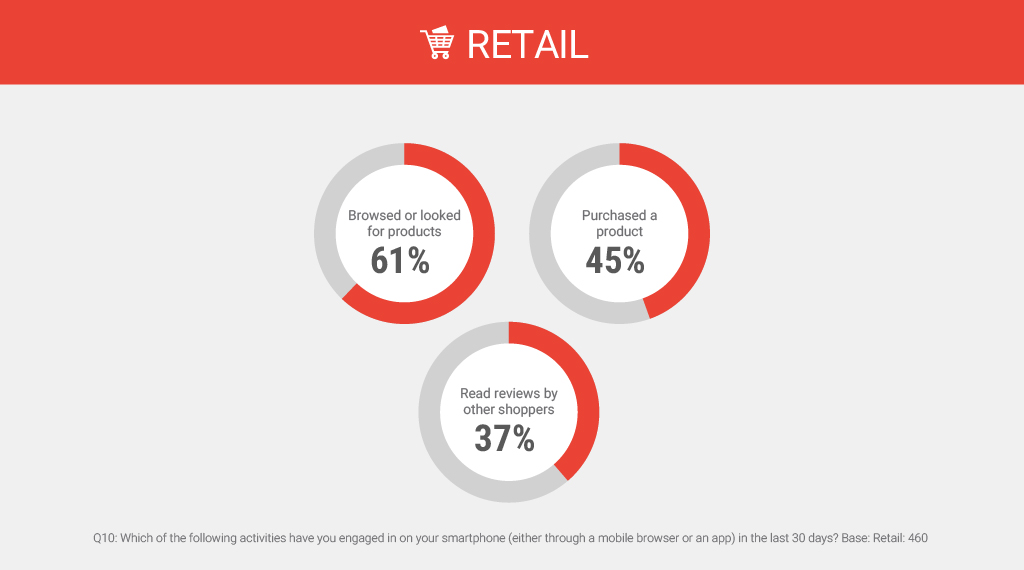 RETAIL

Browsed or looked for products
61%

Purchased a product
45%

Read reviews by other shoppers
37%

Q10: Which of the following activities have you engaged in on your smartphone (either through a mobile browser or an app) in the last 30 days? Base: Retail: 460